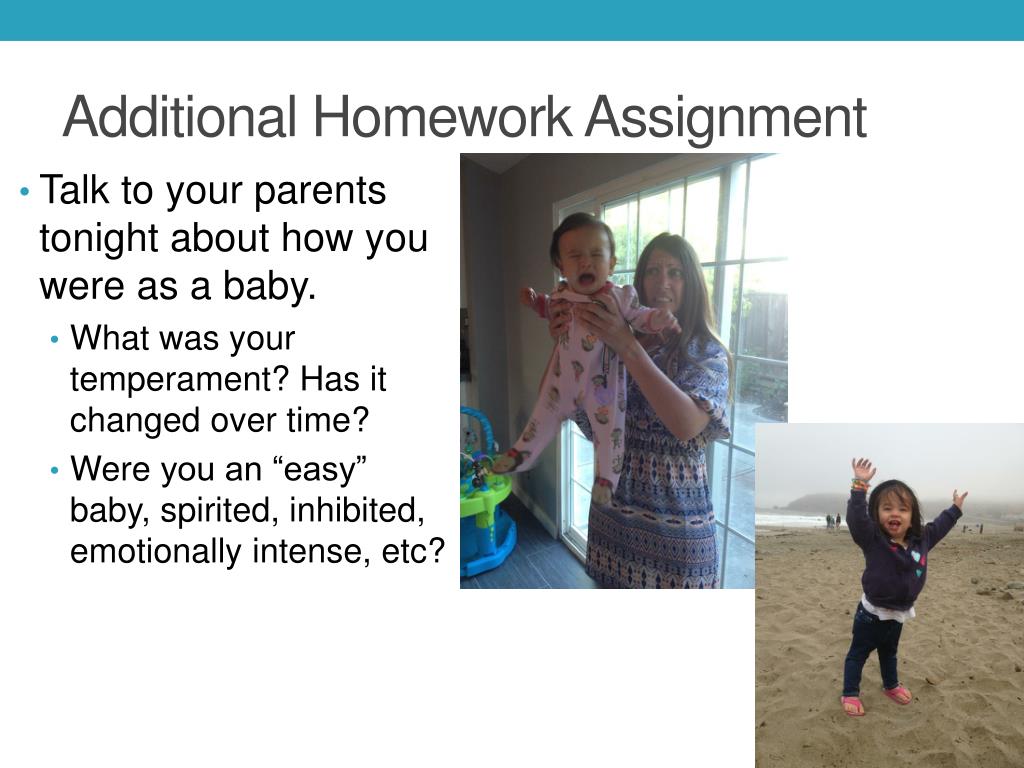 Additional Homework Assignment

• Talk to your parents tonight about how you were as a baby.
  • What was your temperament? Has it changed over time?
  • Were you an “easy” baby, spirited, inhibited, emotionally intense, etc?